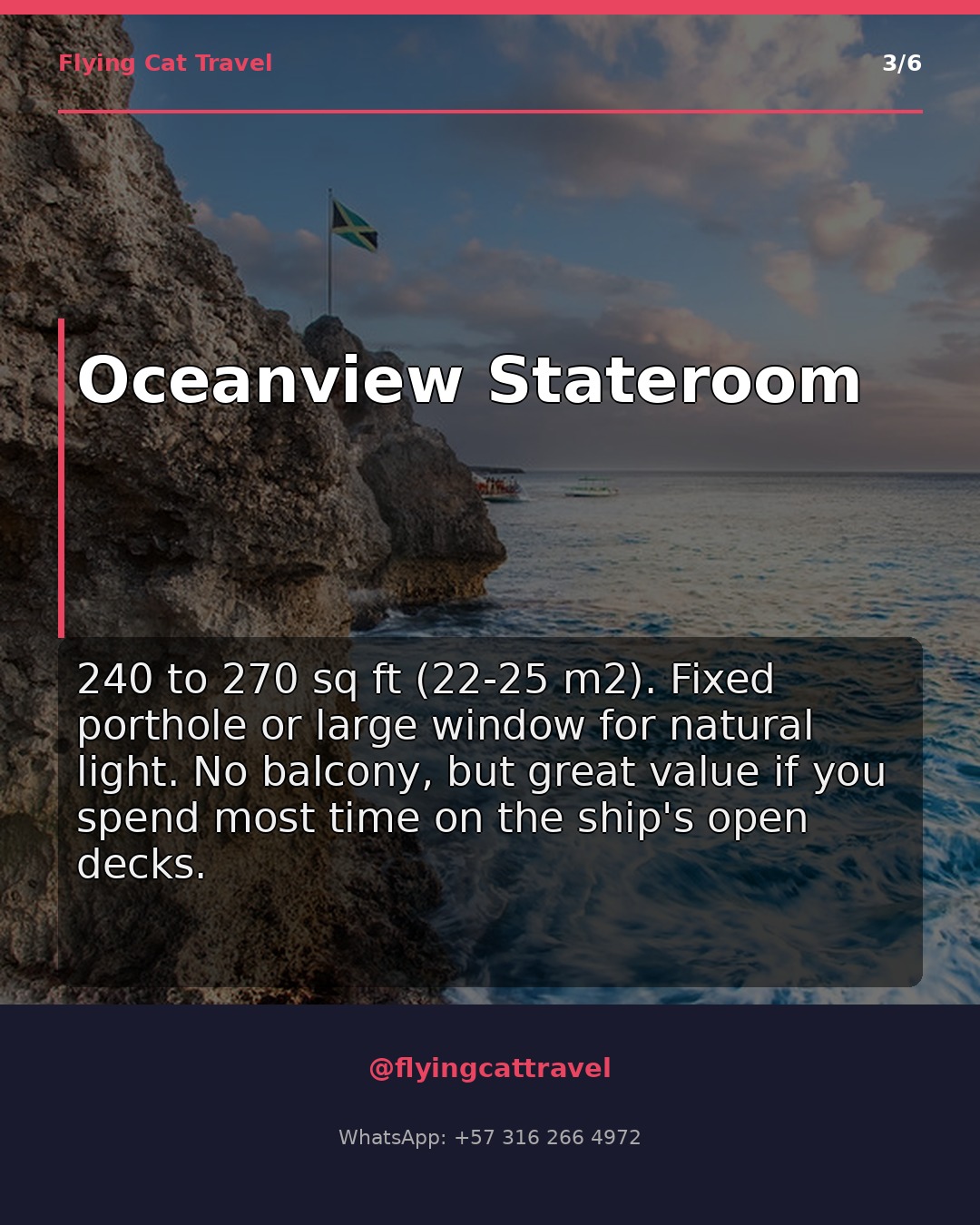 Flying Cat Travel

3/6

Oceanview Stateroom

240 to 270 sq ft (22-25 m2). Fixed porthole or large window for natural light. No balcony, but great value if you spend most time on the ship's open decks.

@flyingcattravel

WhatsApp: +57 316 266 4972